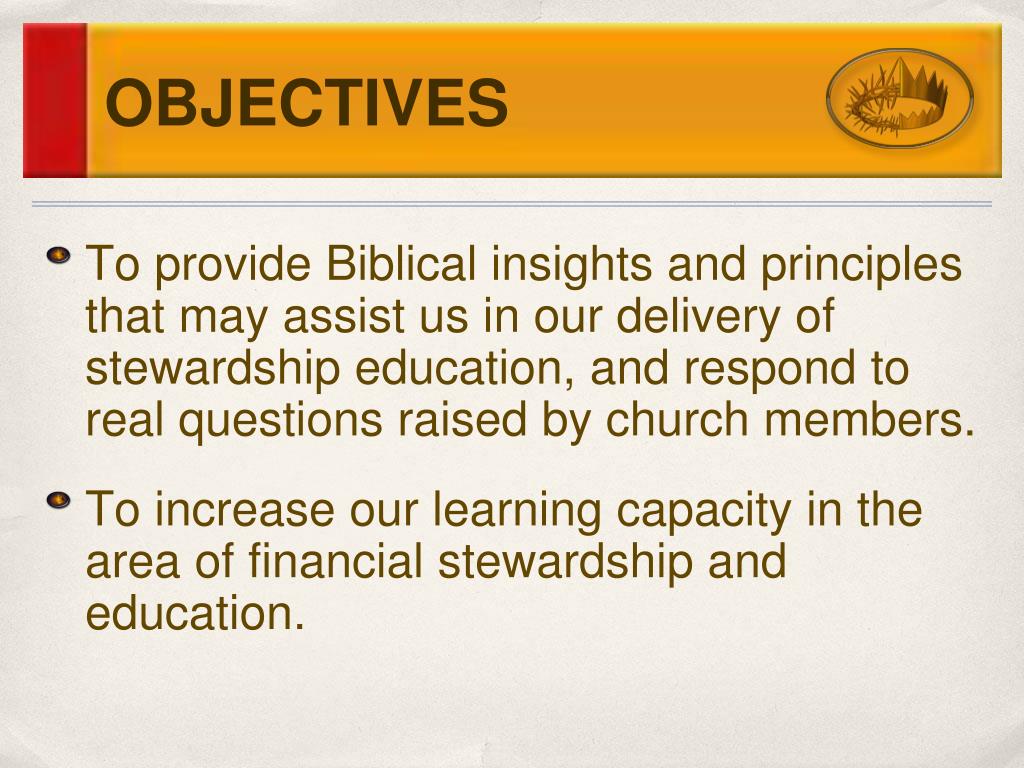 OBJECTIVES

To provide Biblical insights and principles that may assist us in our delivery of stewardship education, and respond to real questions raised by church members.

To increase our learning capacity in the area of financial stewardship and education.